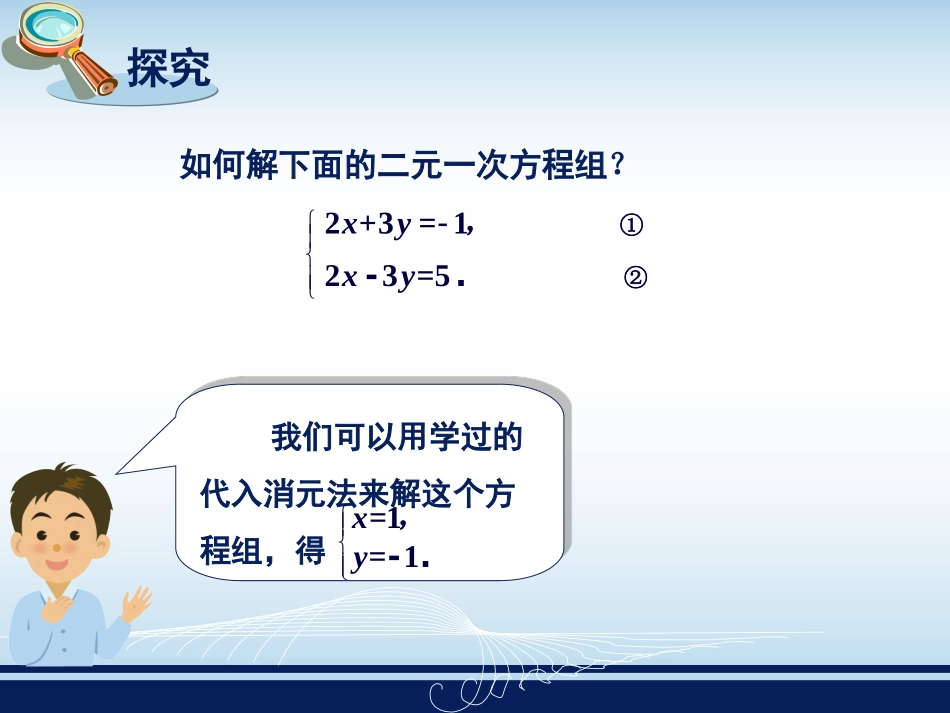 探究

如何解下面的二元一次方程组？

$\begin{cases} 2x+3y=-1, & ① \\ 2x-3y=5. & ② \end{cases}$

我们可以用学过的代入消元法来解这个方程组，得 $\begin{cases} x=1, \\ y=-1. \end{cases}$